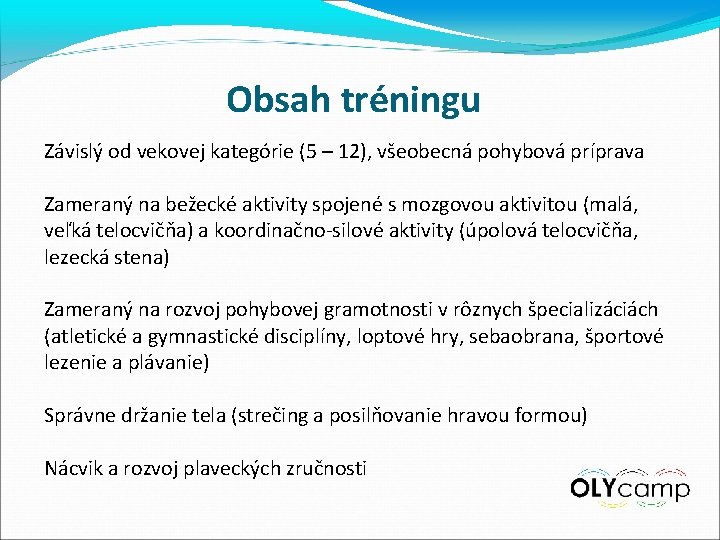 Obsah tréningu

Závislý od vekovej kategórie (5 – 12), všeobecná pohybová príprava

Zameraný na bežecké aktivity spojené s mozgovou aktivitou (malá, veľká telocvičňa) a koordinačno-silové aktivity (úpolová telocvičňa, lezecká stena)

Zameraný na rozvoj pohybovej gramotnosti v rôznych špecializáciách (atletické a gymnastické disciplíny, loptové hry, sebaobrana, športové lezenie a plávanie)

Správne držanie tela (strečing a posilňovanie hravou formou)

Nácvik a rozvoj plaveckých zručností

OLYcamp